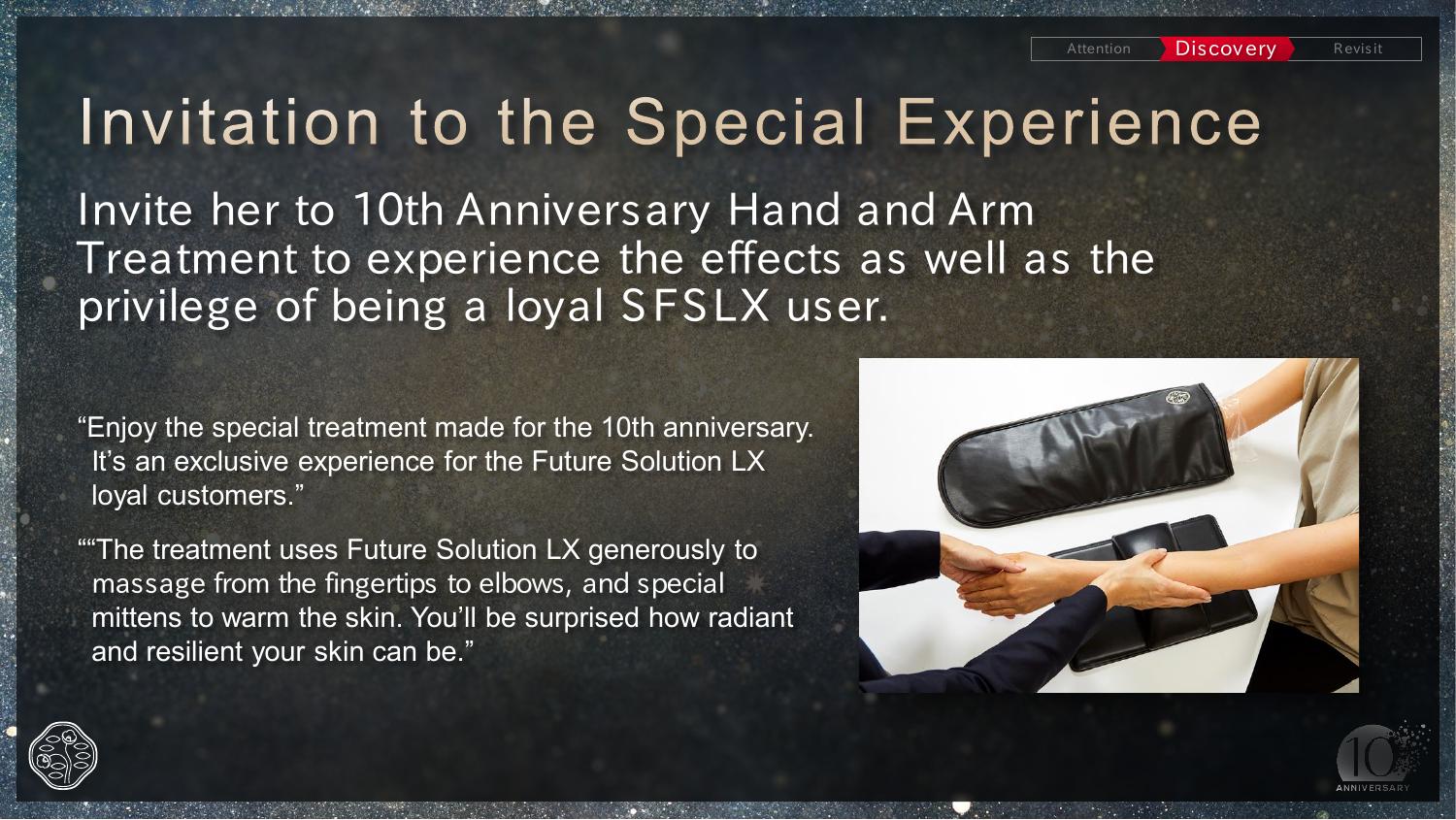 Attention Discovery Revisit

Invitation to the Special Experience

Invite her to 10th Anniversary Hand and Arm Treatment to experience the effects as well as the privilege of being a loyal SFSLX user.

“Enjoy the special treatment made for the 10th anniversary. It’s an exclusive experience for the Future Solution LX loyal customers.”

““The treatment uses Future Solution LX generously to massage from the fingertips to elbows, and special mittens to warm the skin. You’ll be surprised how radiant and resilient your skin can be.”

10 ANNIVERSARY